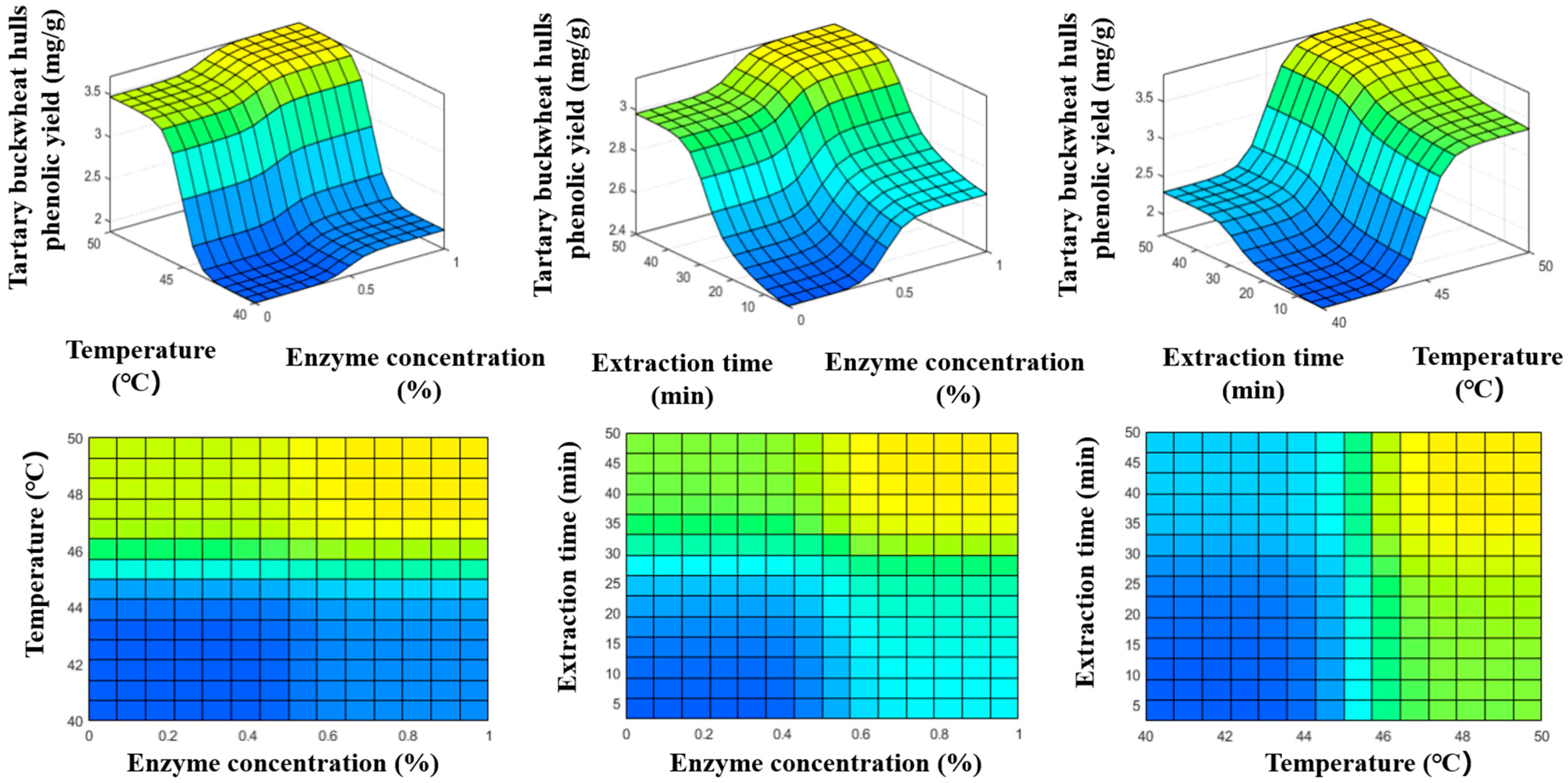 Tartary buckwheat hulls phenolic yield (mg/g)

3.5
3
2.5
2
50
45
40
0
0.5
1

Temperature (°C)
Enzyme concentration (%)

Tartary buckwheat hulls phenolic yield (mg/g)

3
2.8
2.6
2.4
50
40
30
20
10
0
0.5
1

Extraction time (min)
Enzyme concentration (%)

Tartary buckwheat hulls phenolic yield (mg/g)

3.5
3
2.5
2
50
40
30
20
10
40
45
50

Extraction time (min)
Temperature (°C)

Temperature (°C)
50
48
46
44
42
40
0
0.2
0.4
0.6
0.8
1
Enzyme concentration (%)

Extraction time (min)
50
45
40
35
30
25
20
15
10
5
0
0.2
0.4
0.6
0.8
1
Enzyme concentration (%)

Extraction time (min)
50
45
40
35
30
25
20
15
10
5
40
42
44
46
48
50
Temperature (°C)